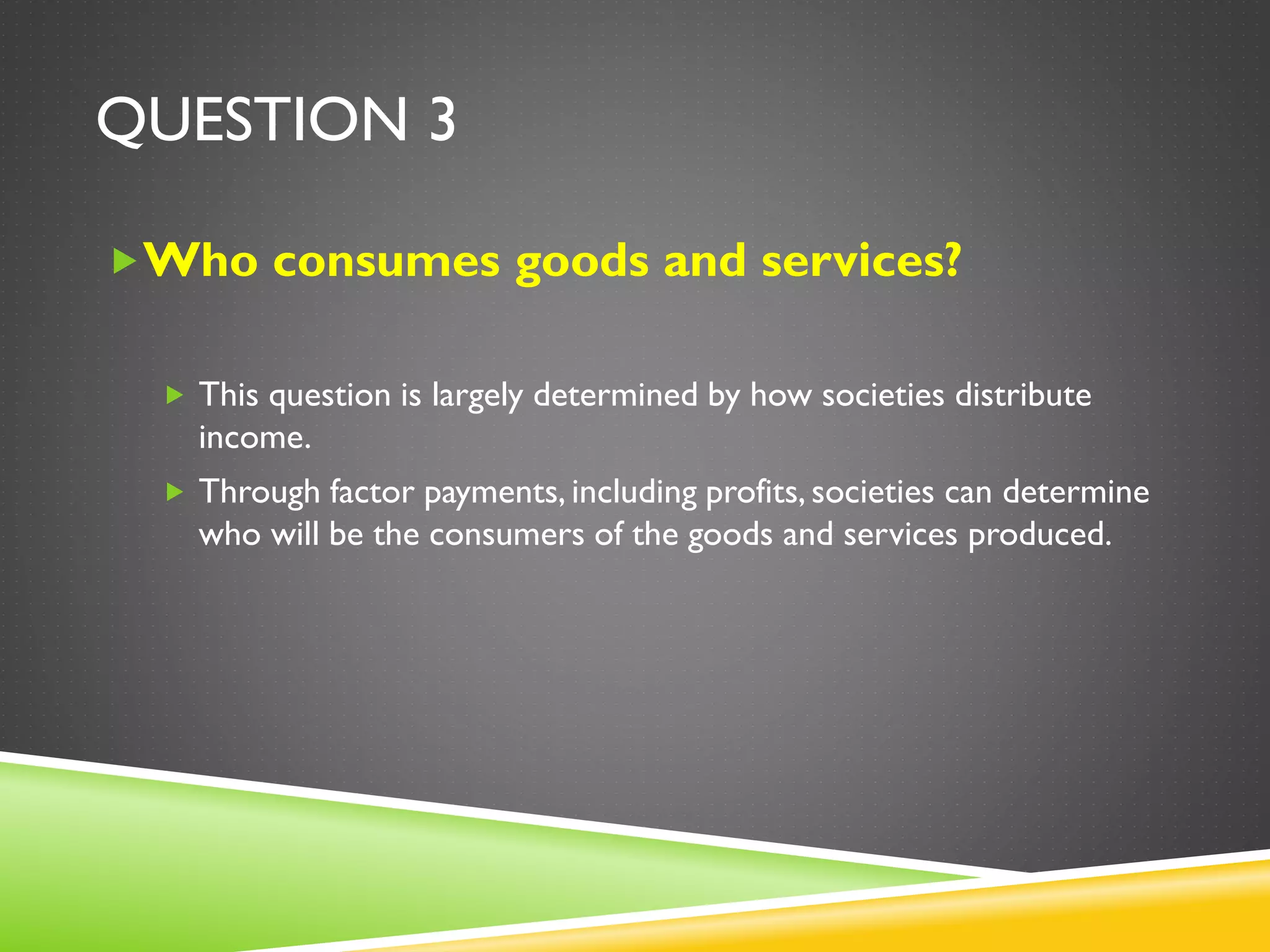 QUESTION 3

Who consumes goods and services?

This question is largely determined by how societies distribute income.

Through factor payments, including profits, societies can determine who will be the consumers of the goods and services produced.